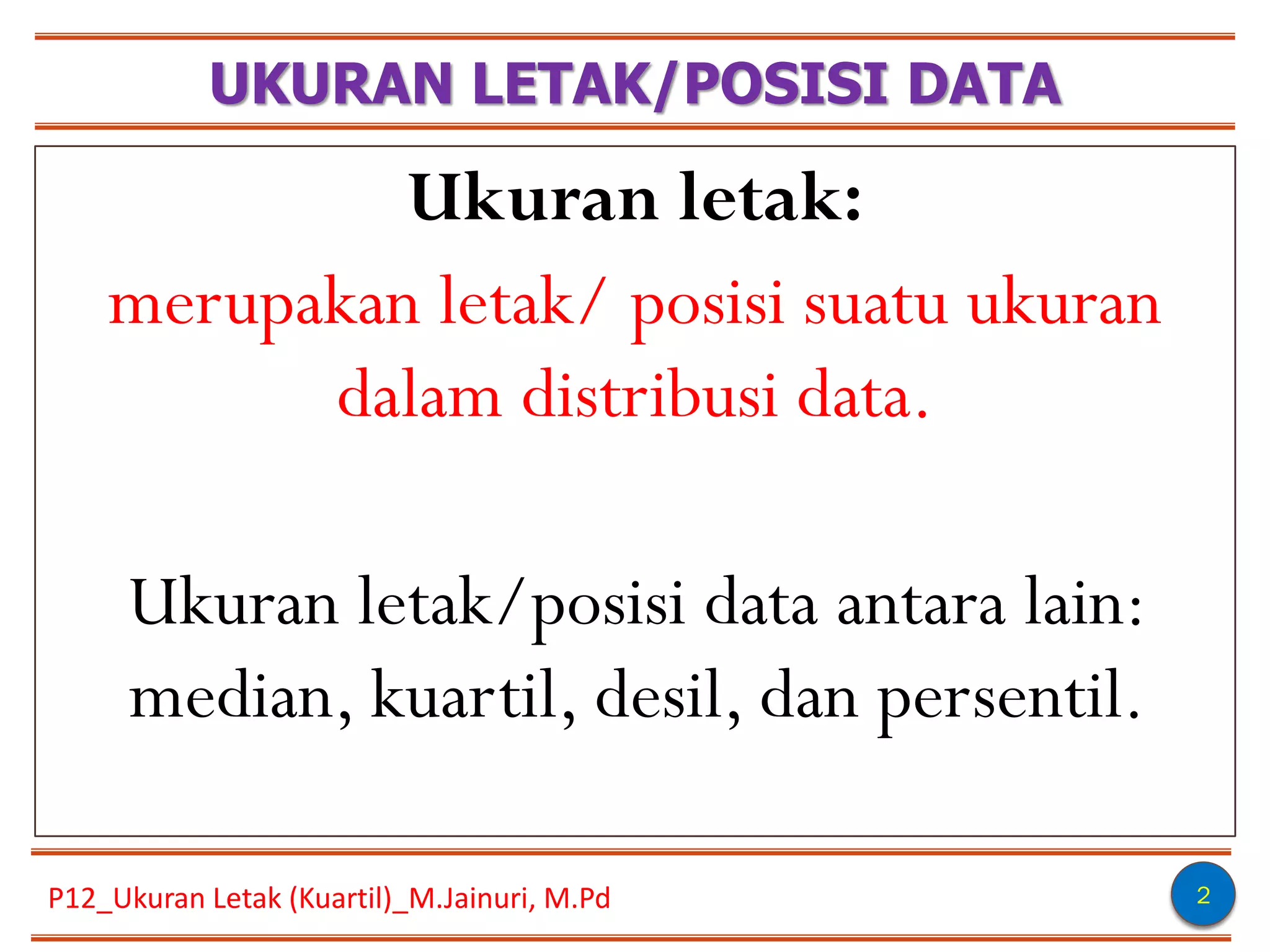 UKURAN LETAK/POSISI DATA

Ukuran letak:

merupakan letak/ posisi suatu ukuran dalam distribusi data.

Ukuran letak/posisi data antara lain: median, kuartil, desil, dan persentil.

P12_Ukuran Letak (Kuartil)_M.Jainuri, M.Pd

2